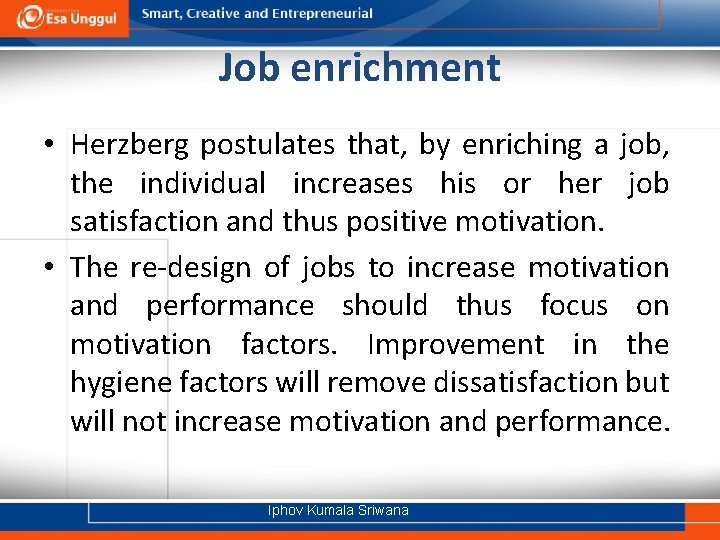 Esa Unggul
Smart, Creative and Entrepreneurial

Job enrichment

• Herzberg postulates that, by enriching a job, the individual increases his or her job satisfaction and thus positive motivation.

• The re-design of jobs to increase motivation and performance should thus focus on motivation factors. Improvement in the hygiene factors will remove dissatisfaction but will not increase motivation and performance.

Iphov Kumala Sriwana